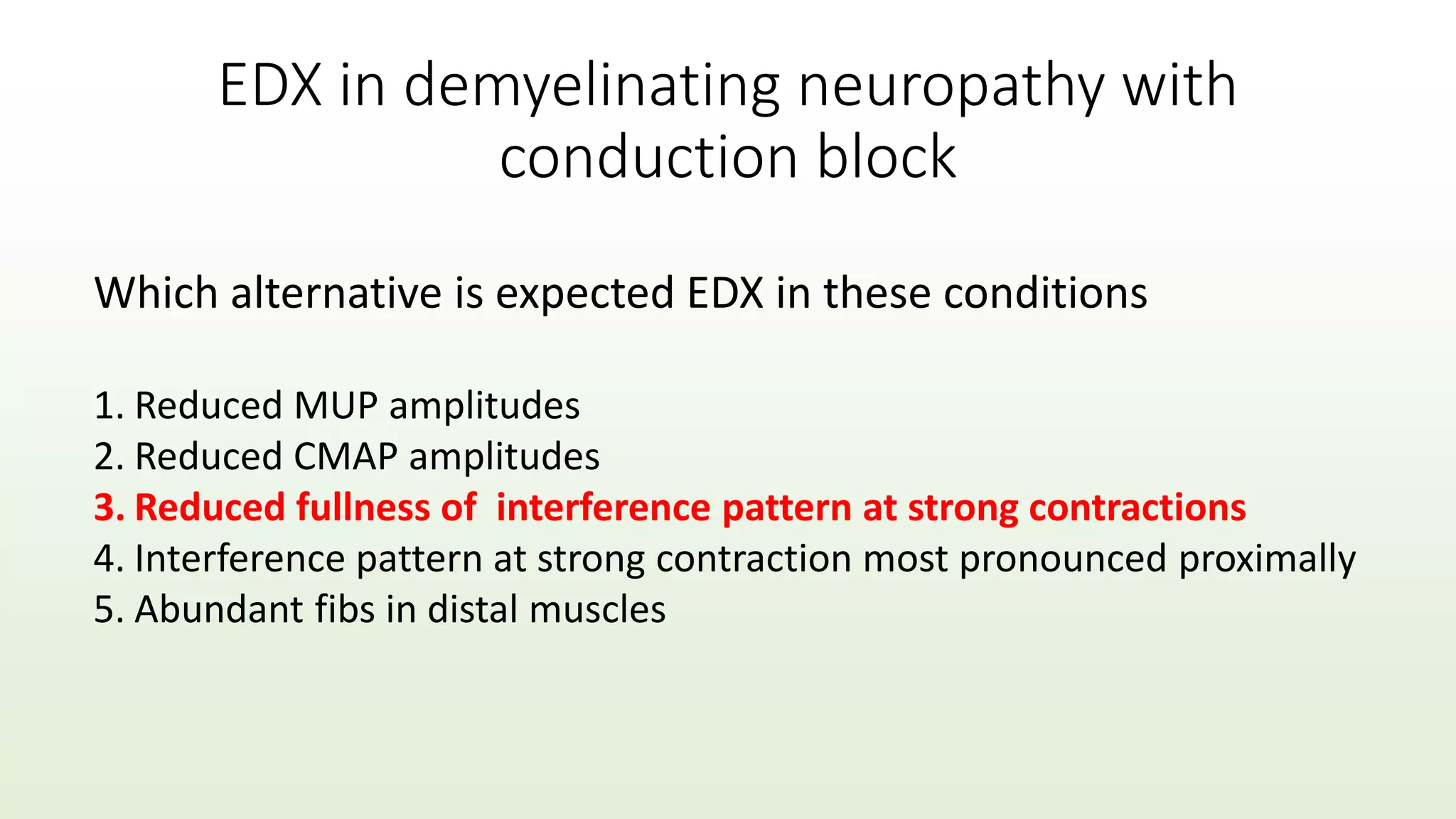 EDX in demyelinating neuropathy with conduction block

Which alternative is expected EDX in these conditions

1. Reduced MUP amplitudes
2. Reduced CMAP amplitudes
3. Reduced fullness of  interference pattern at strong contractions
4. Interference pattern at strong contraction most pronounced proximally
5. Abundant fibs in distal muscles